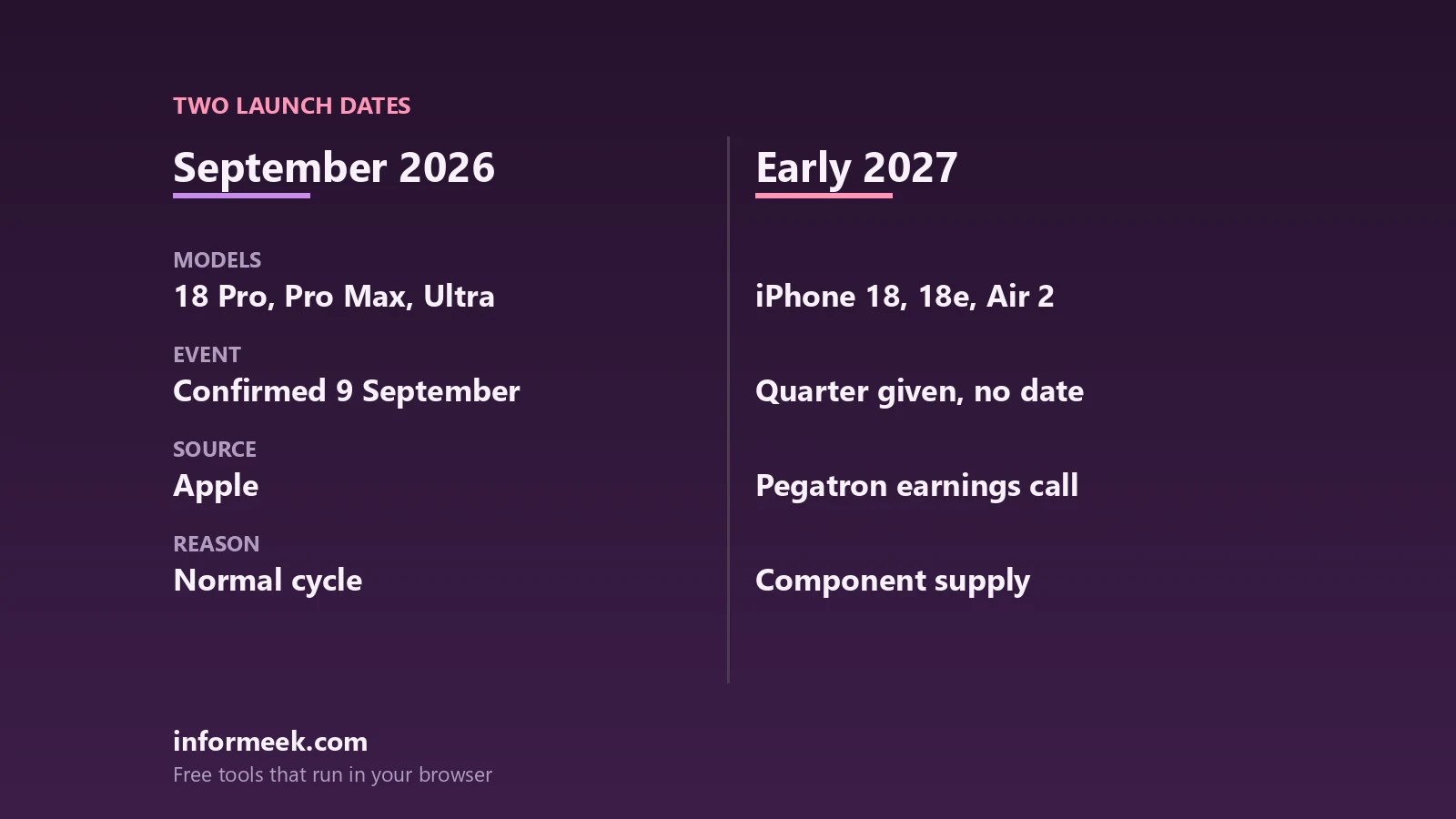 TWO LAUNCH DATES

September 2026

MODELS
18 Pro, Pro Max, Ultra

EVENT
Confirmed 9 September

SOURCE
Apple

REASON
Normal cycle

Early 2027

iPhone 18, 18e, Air 2

Quarter given, no date

Pegatron earnings call

Component supply

informeek.com
Free tools that run in your browser